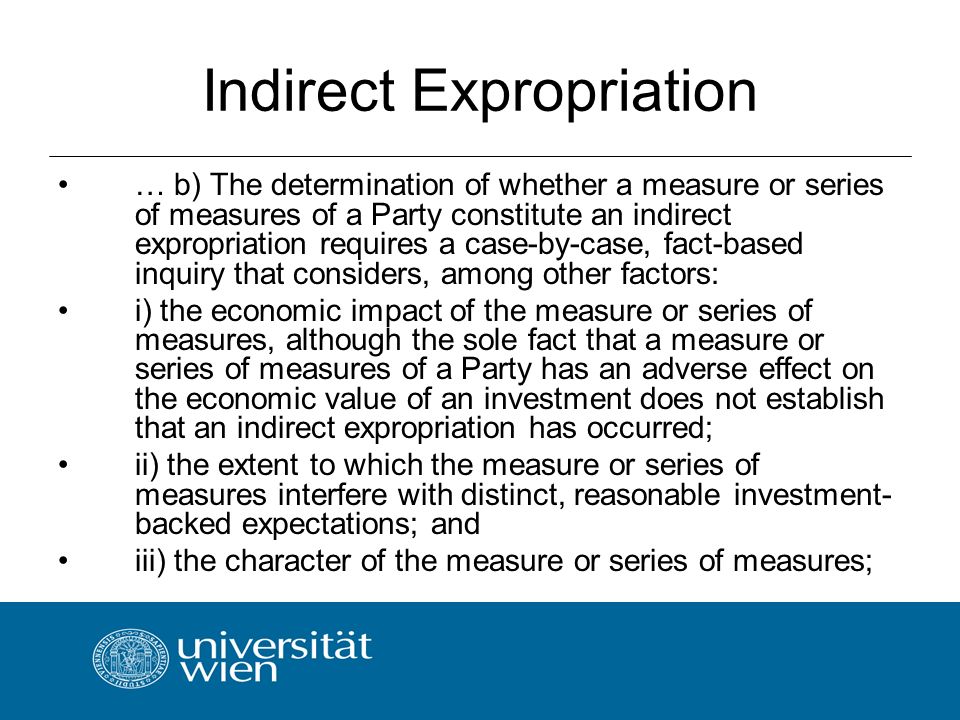 Indirect Expropriation

• … b) The determination of whether a measure or series of measures of a Party constitute an indirect expropriation requires a case-by-case, fact-based inquiry that considers, among other factors:

• i) the economic impact of the measure or series of measures, although the sole fact that a measure or series of measures of a Party has an adverse effect on the economic value of an investment does not establish that an indirect expropriation has occurred;

• ii) the extent to which the measure or series of measures interfere with distinct, reasonable investment-backed expectations; and

• iii) the character of the measure or series of measures;

universität wien